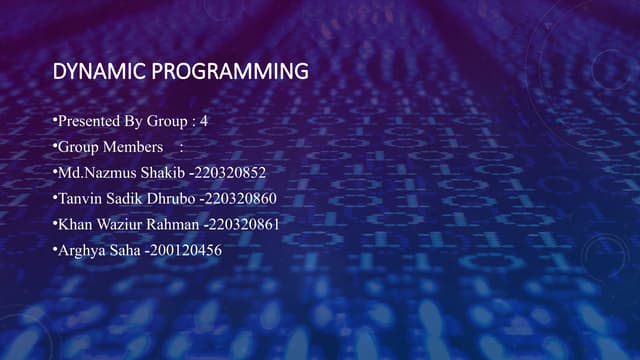 DYNAMIC PROGRAMMING

•Presented By Group : 4
•Group Members :
•Md.Nazmus Shakib -220320852
•Tanvin Sadik Dhrubo -220320860
•Khan Waziur Rahman -220320861
•Arghya Saha -200120456